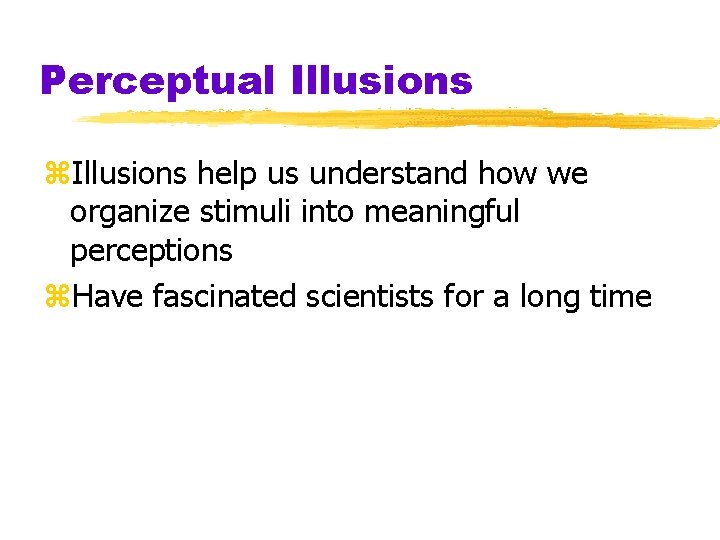 Perceptual Illusions

⌘Illusions help us understand how we organize stimuli into meaningful perceptions

⌘Have fascinated scientists for a long time